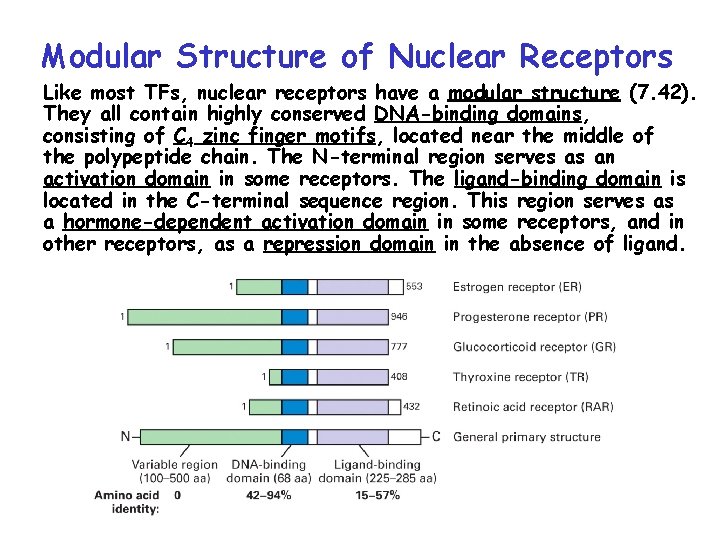 Modular Structure of Nuclear Receptors

Like most TFs, nuclear receptors have a modular structure (7.42). They all contain highly conserved DNA-binding domains, consisting of $C_4$ zinc finger motifs, located near the middle of the polypeptide chain. The N-terminal region serves as an activation domain in some receptors. The ligand-binding domain is located in the C-terminal sequence region. This region serves as a hormone-dependent activation domain in some receptors, and in other receptors, as a repression domain in the absence of ligand.

1 553 Estrogen receptor (ER)

1 946 Progesterone receptor (PR)

1 777 Glucocorticoid receptor (GR)

1 408 Thyroxine receptor (TR)

1 432 Retinoic acid receptor (RAR)

N C General primary structure

Variable region (100–500 aa)
DNA-binding domain (68 aa)
Ligand-binding domain (225–285 aa)

Amino acid identity: 0 42–94% 15–57%